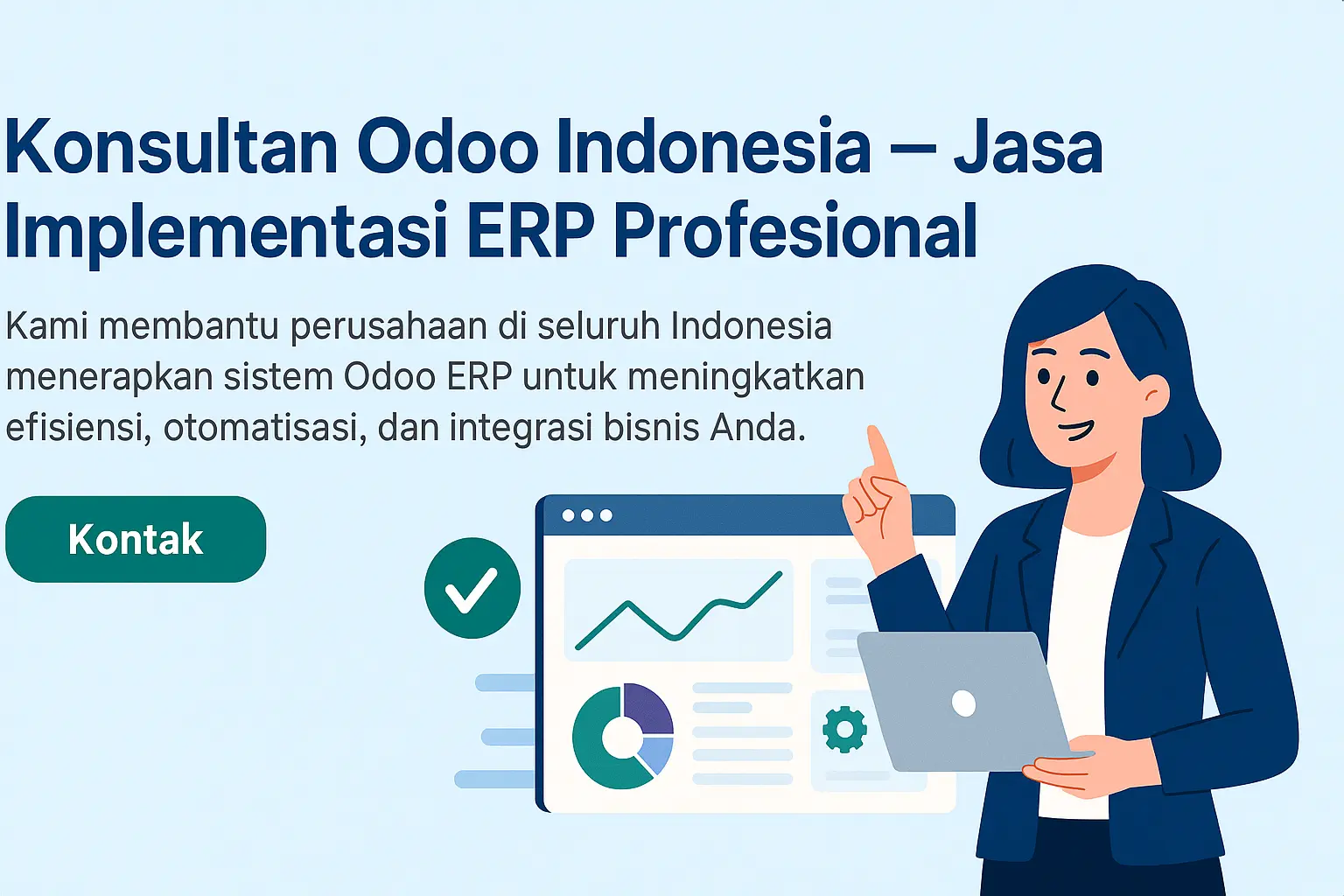 Konsultan Odoo Indonesia – Jasa Implementasi ERP Profesional

Kami membantu perusahaan di seluruh Indonesia menerapkan sistem Odoo ERP untuk meningkatkan efisiensi, otomatisasi, dan integrasi bisnis Anda.

Kontak